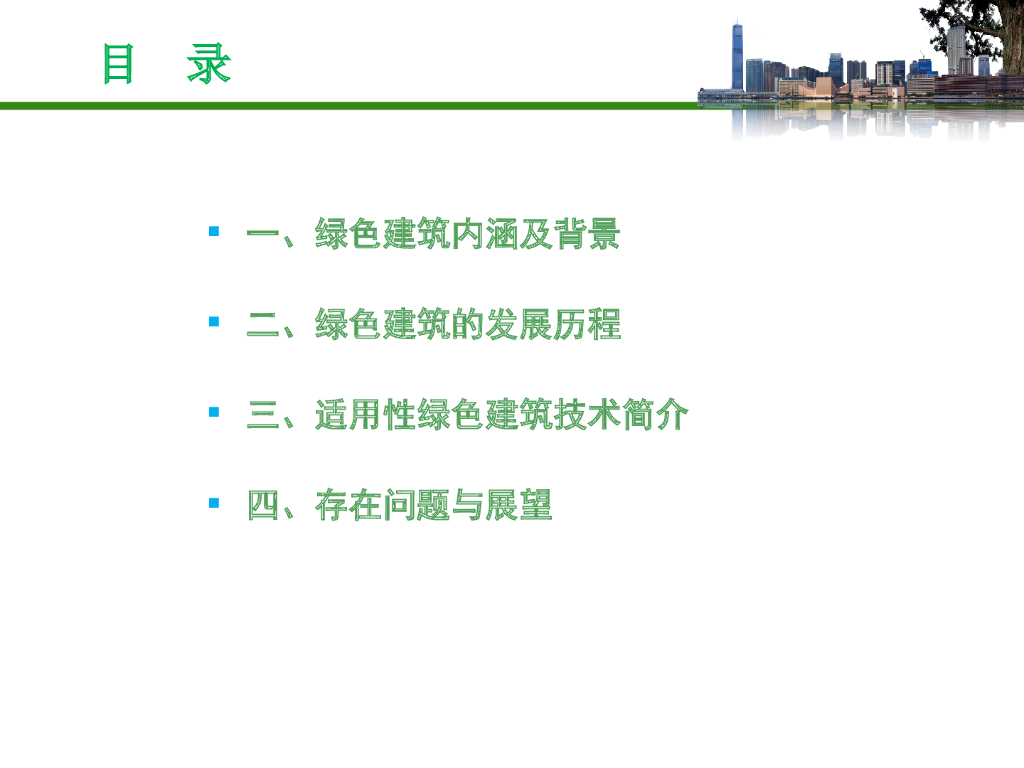 目 录

- 一、绿色建筑内涵及背景
- 二、绿色建筑的发展历程
- 三、适用性绿色建筑技术简介
- 四、存在问题与展望